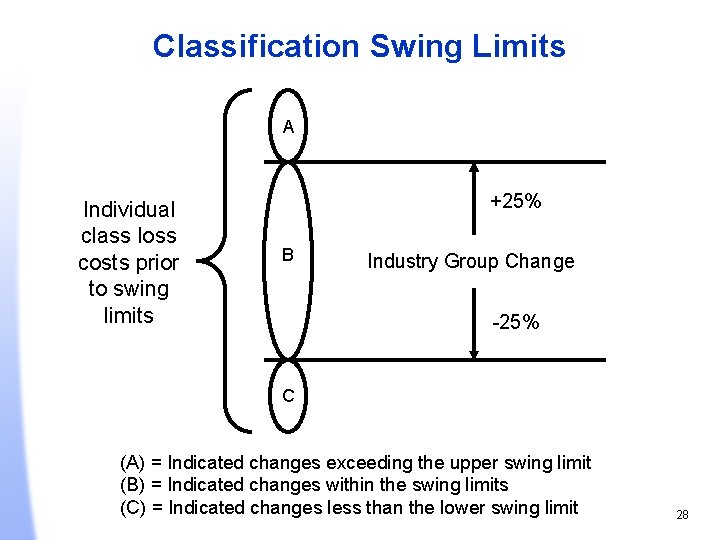 Classification Swing Limits

Individual class loss costs prior to swing limits

A

B

C

+25%

Industry Group Change

-25%

(A) = Indicated changes exceeding the upper swing limit
(B) = Indicated changes within the swing limits
(C) = Indicated changes less than the lower swing limit

28